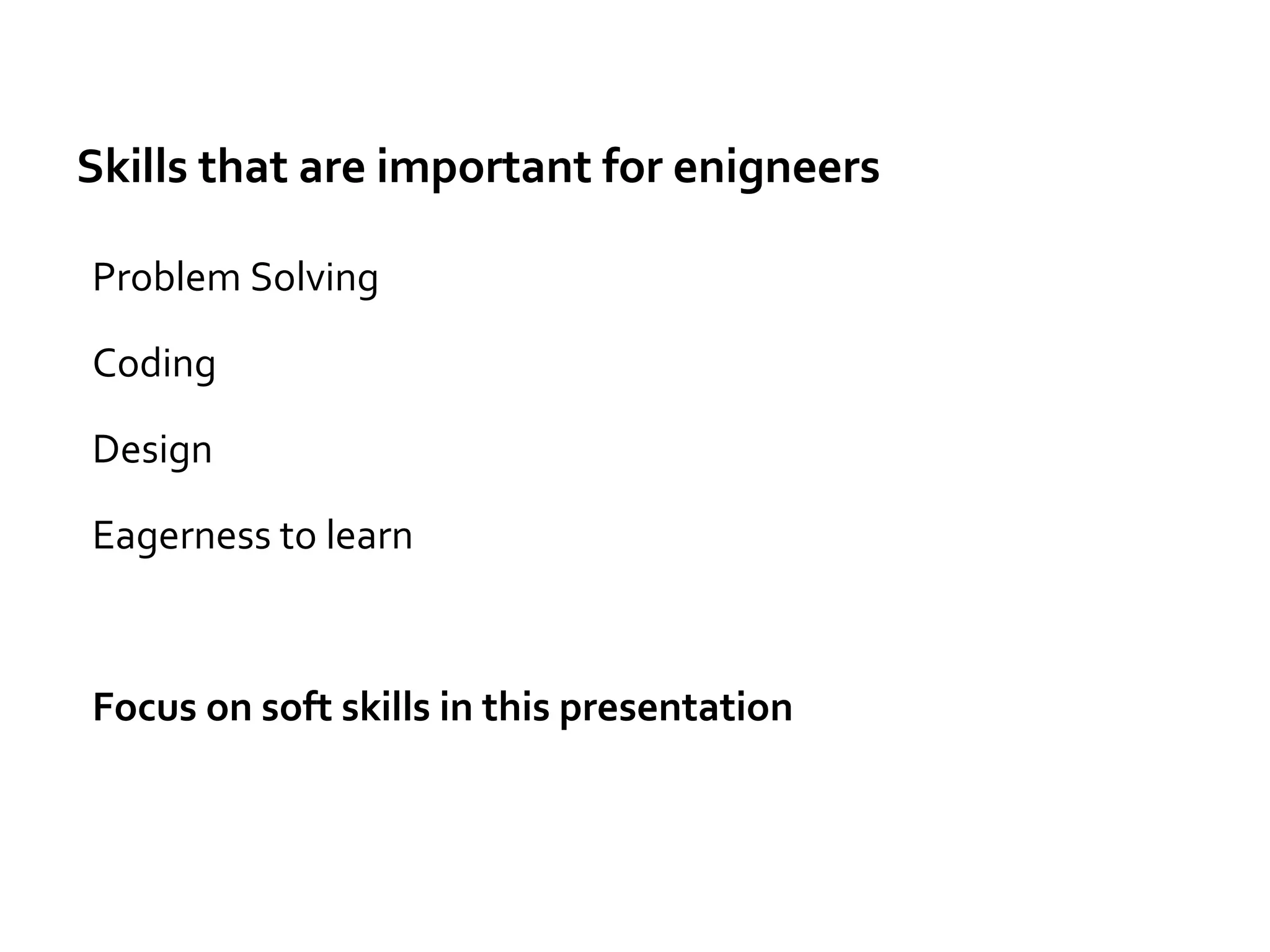 Skills that are important for enigneers

Problem Solving

Coding

Design

Eagerness to learn

Focus on soft skills in this presentation